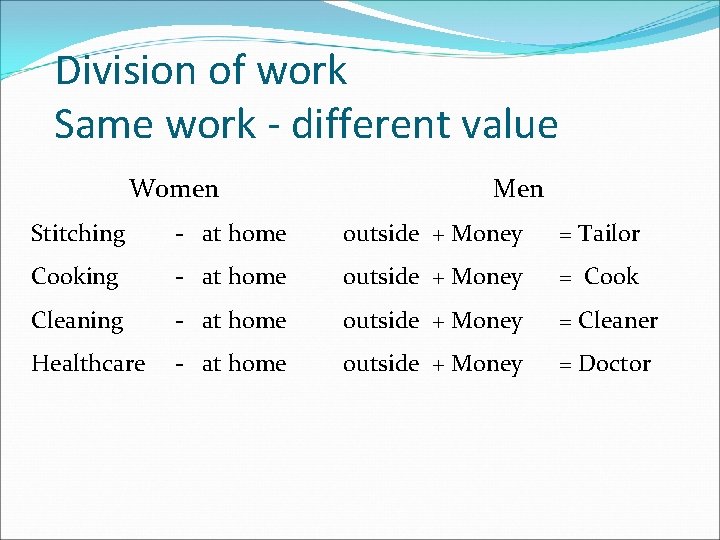 Division of work
Same work - different value

Women Men

Stitching - at home outside + Money = Tailor
Cooking - at home outside + Money = Cook
Cleaning - at home outside + Money = Cleaner
Healthcare - at home outside + Money = Doctor